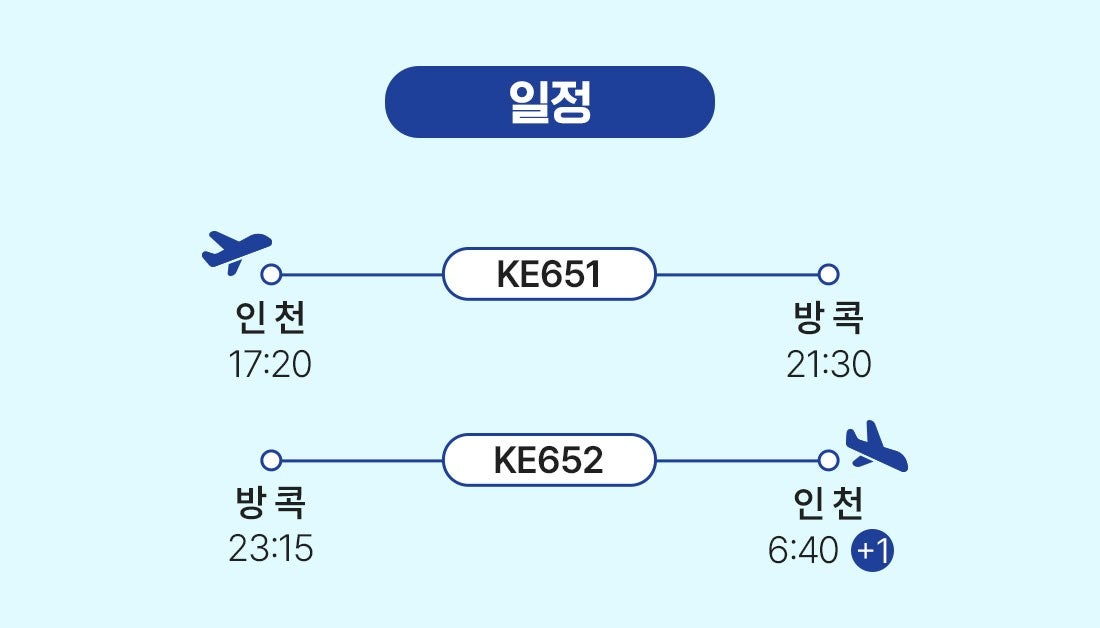 일정

KE651

인천
17:20

방콕
21:30

KE652

방콕
23:15

인천
6:40 +1